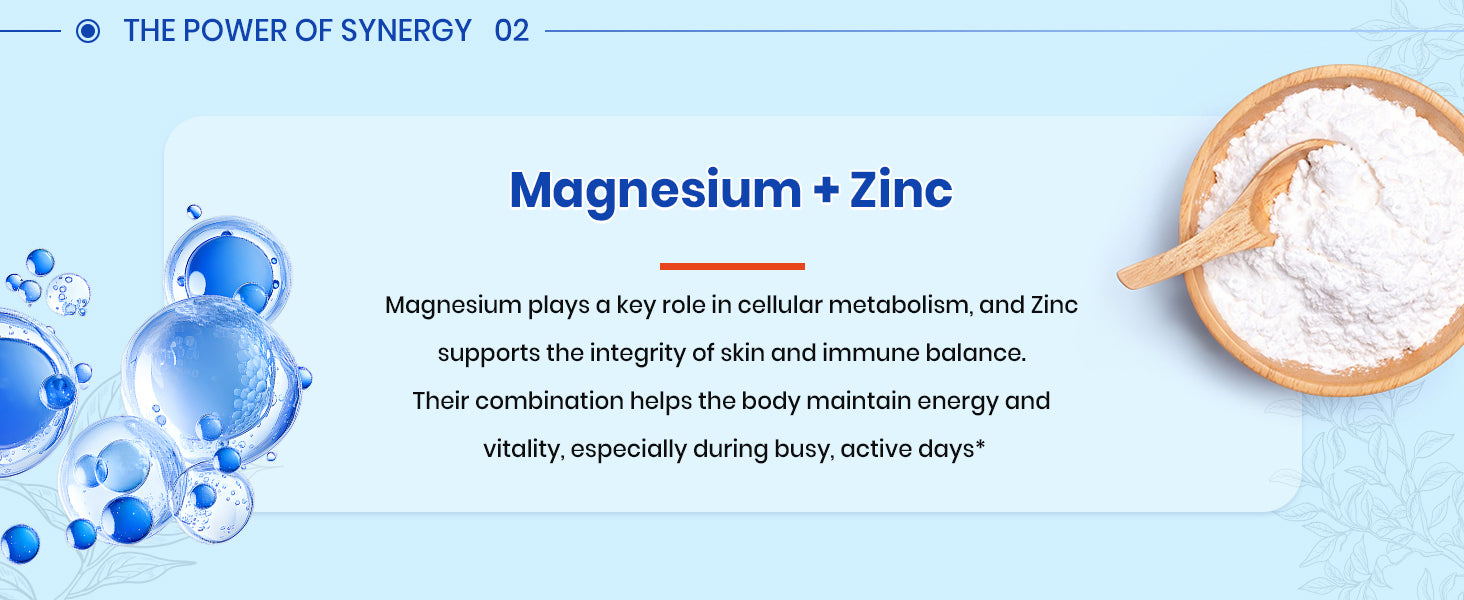 THE POWER OF SYNERGY 02

Magnesium + Zinc

Magnesium plays a key role in cellular metabolism, and Zinc supports the integrity of skin and immune balance. Their combination helps the body maintain energy and vitality, especially during busy, active days*